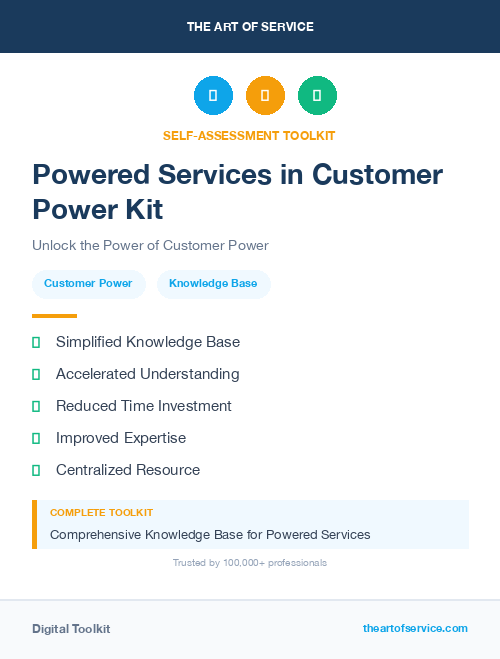 THE ART OF SERVICE

SELF-ASSESSMENT TOOLKIT

Powered Services in Customer Power Kit

Unlock the Power of Customer Power

Customer Power

Knowledge Base

Simplified Knowledge Base

Accelerated Understanding

Reduced Time Investment

Improved Expertise

Centralized Resource

COMPLETE TOOLKIT

Comprehensive Knowledge Base for Powered Services

Trusted by 100,000+ professionals

Digital Toolkit

theartofservice.com